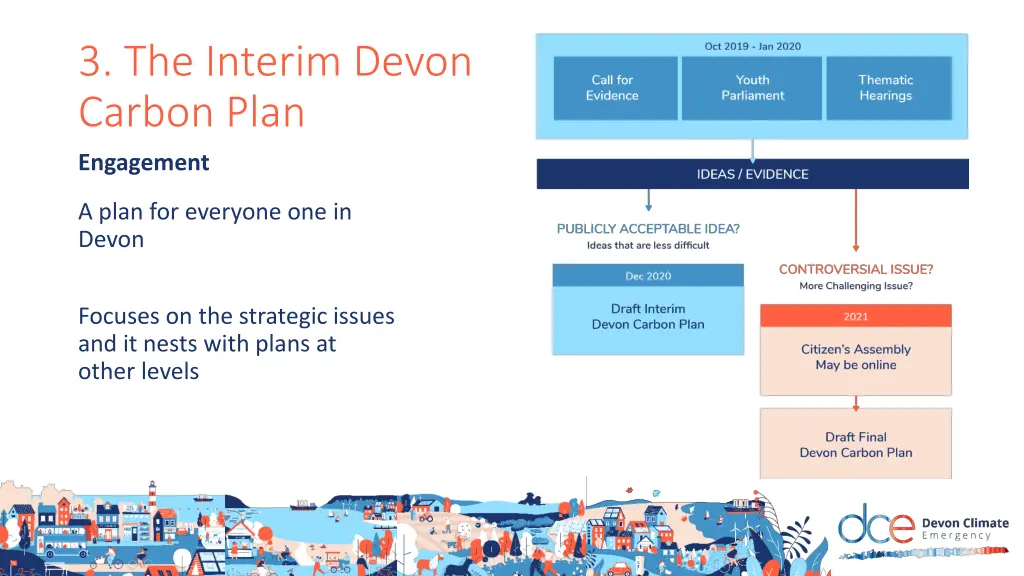 3. The Interim Devon Carbon Plan

Engagement

A plan for everyone one in Devon

Focuses on the strategic issues and it nests with plans at other levels

Oct 2019 - Jan 2020

Call for Evidence

Youth Parliament

Thematic Hearings

IDEAS / EVIDENCE

PUBLICLY ACCEPTABLE IDEA?
Ideas that are less difficult

Dec 2020

Draft Interim Devon Carbon Plan

CONTROVERSIAL ISSUE?
More Challenging Issue?

2021

Citizen's Assembly
May be online

Draft Final Devon Carbon Plan

dce Devon Climate Emergency